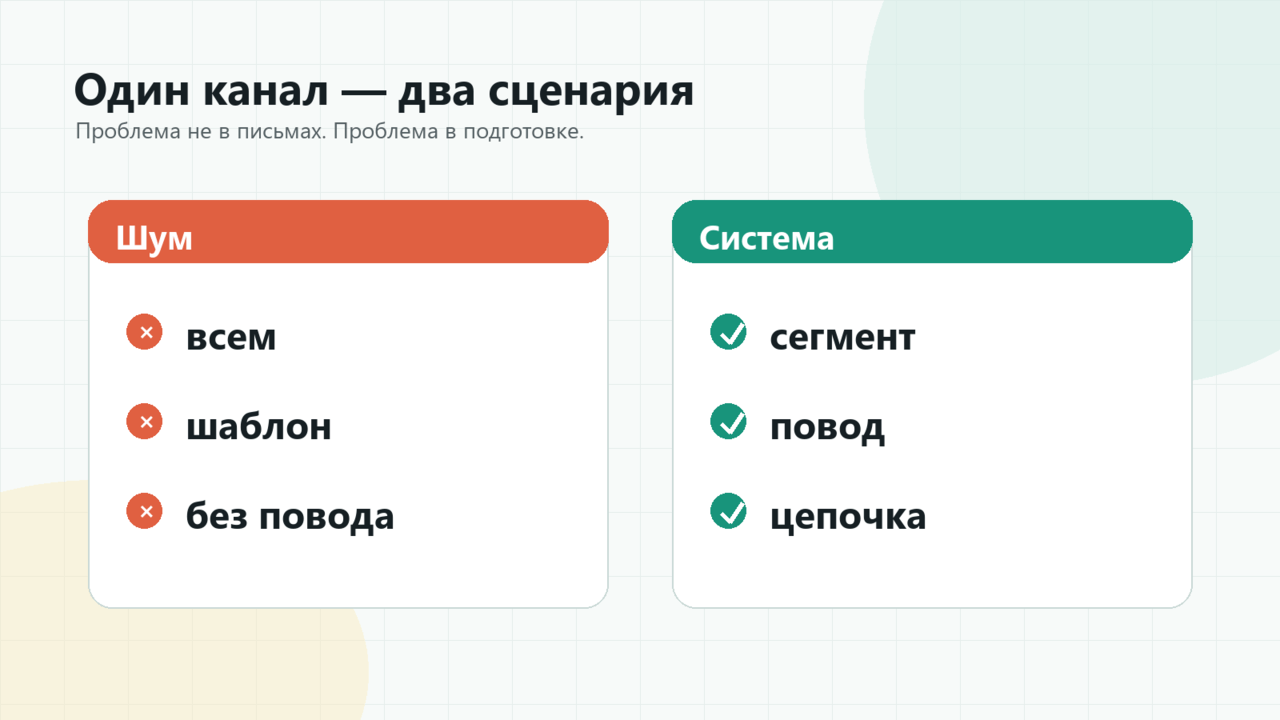 Один канал — два сценария
Проблема не в письмах. Проблема в подготовке.

Шум

всем

шаблон

без повода

Система

сегмент

повод

цепочка